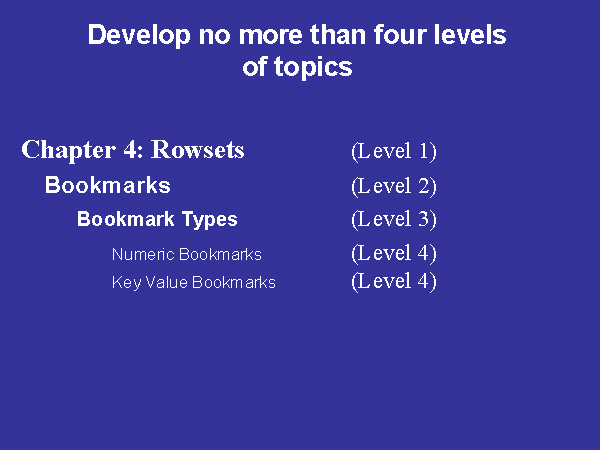 Develop no more than four levels of topics

Chapter 4: Rowsets (Level 1)

Bookmarks (Level 2)

Bookmark Types (Level 3)

Numeric Bookmarks (Level 4)

Key Value Bookmarks (Level 4)